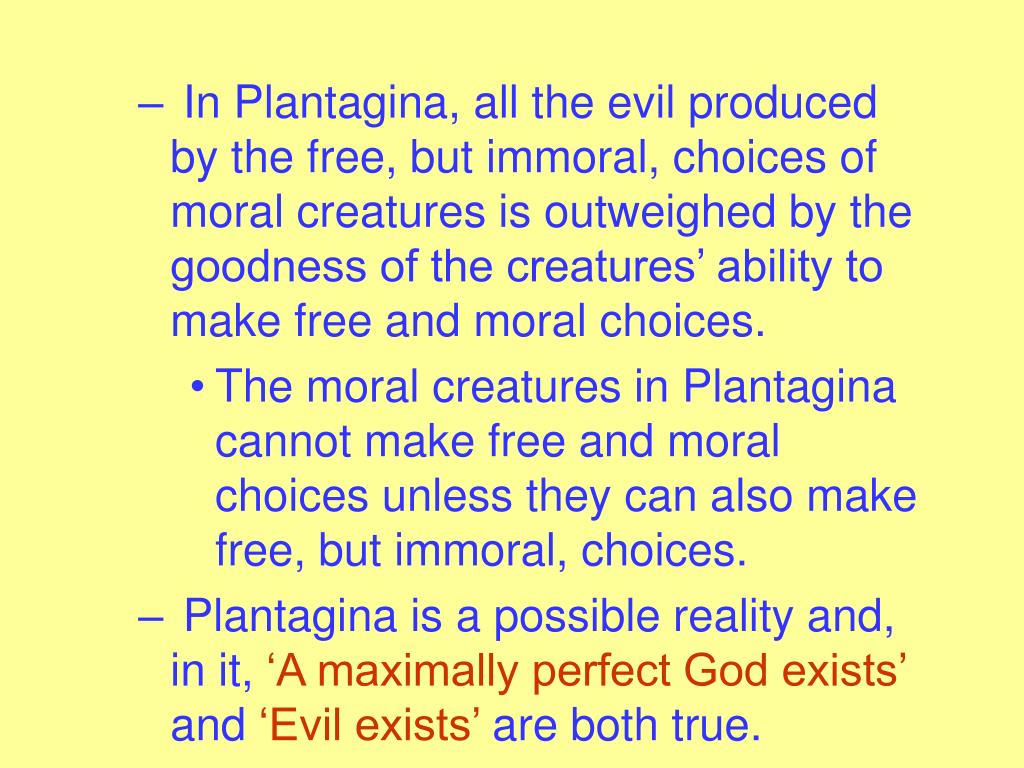 – In Plantagina, all the evil produced by the free, but immoral, choices of moral creatures is outweighed by the goodness of the creatures’ ability to make free and moral choices.

• The moral creatures in Plantagina cannot make free and moral choices unless they can also make free, but immoral, choices.

– Plantagina is a possible reality and, in it, ‘A maximally perfect God exists’ and ‘Evil exists’ are both true.